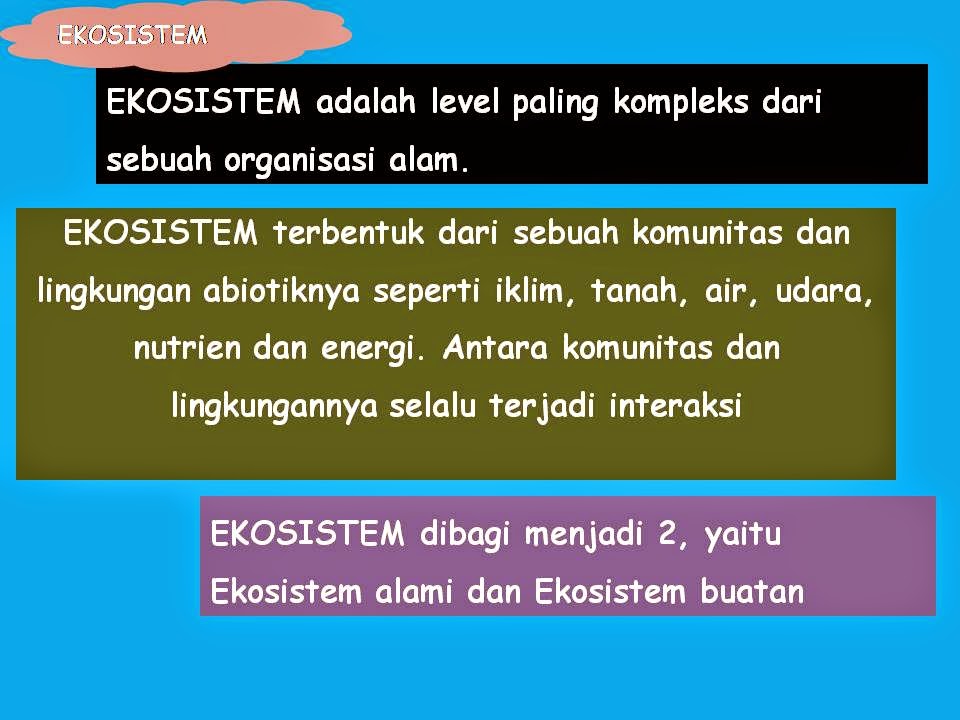 EKOSISTEM

EKOSISTEM adalah level paling kompleks dari sebuah organisasi alam.

EKOSISTEM terbentuk dari sebuah komunitas dan lingkungan abiotiknya seperti iklim, tanah, air, udara, nutrien dan energi. Antara komunitas dan lingkungannya selalu terjadi interaksi

EKOSISTEM dibagi menjadi 2, yaitu Ekosistem alami dan Ekosistem buatan